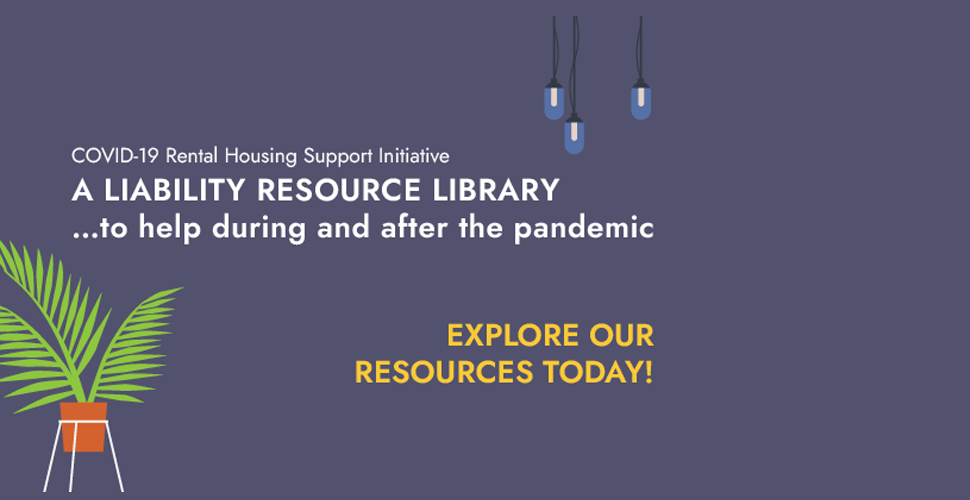 COVID-19 Rental Housing Support Initiative
A LIABILITY RESOURCE LIBRARY
...to help during and after the pandemic

EXPLORE OUR RESOURCES TODAY!